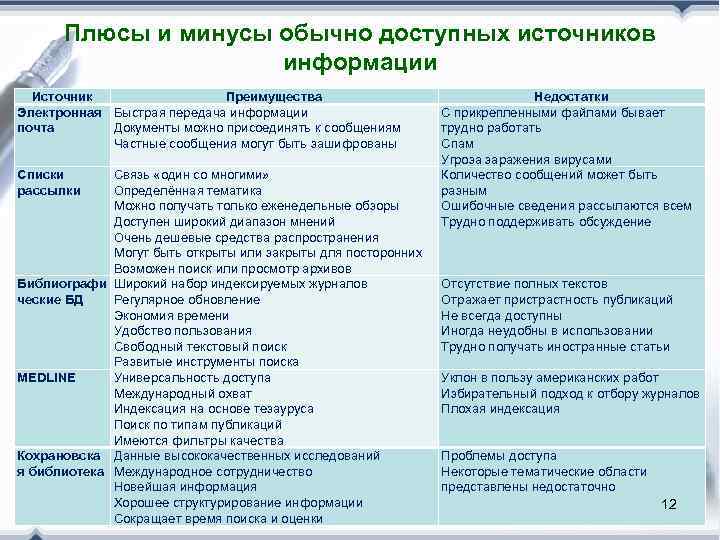 Плюсы и минусы обычно доступных источников информации

| Источник | Преимущества | Недостатки |
|---|---|---|
| Электронная почта | Быстрая передача информации Документы можно присоединять к сообщениям Частные сообщения могут быть зашифрованы | С прикрепленными файлами бывает трудно работать Спам Угроза заражения вирусами |
| Списки рассылки | Связь «один со многими» Определённая тематика Можно получать только еженедельные обзоры Доступен широкий диапазон мнений Очень дешевые средства распространения Могут быть открыты или закрыты для посторонних Возможен поиск или просмотр архивов | Количество сообщений может быть разным Ошибочные сведения рассылаются всем Трудно поддерживать обсуждение |
| Библиографические БД | Широкий набор индексируемых журналов Регулярное обновление Экономия времени Удобство пользования Свободный текстовый поиск Развитые инструменты поиска | Отсутствие полных текстов Отражает пристрастность публикаций Не всегда доступны Иногда неудобны в использовании Трудно получать иностранные статьи |
| MEDLINE | Универсальность доступа Международный охват Индексация на основе тезауруса Поиск по типам публикаций Имеются фильтры качества | Уклон в пользу американских работ Избирательный подход к отбору журналов Плохая индексация |
| Кохрановская библиотека | Данные высококачественных исследований Международное сотрудничество Новейшая информация Хорошее структурирование информации Сокращает время поиска и оценки | Проблемы доступа Некоторые тематические области представлены недостаточно |

12